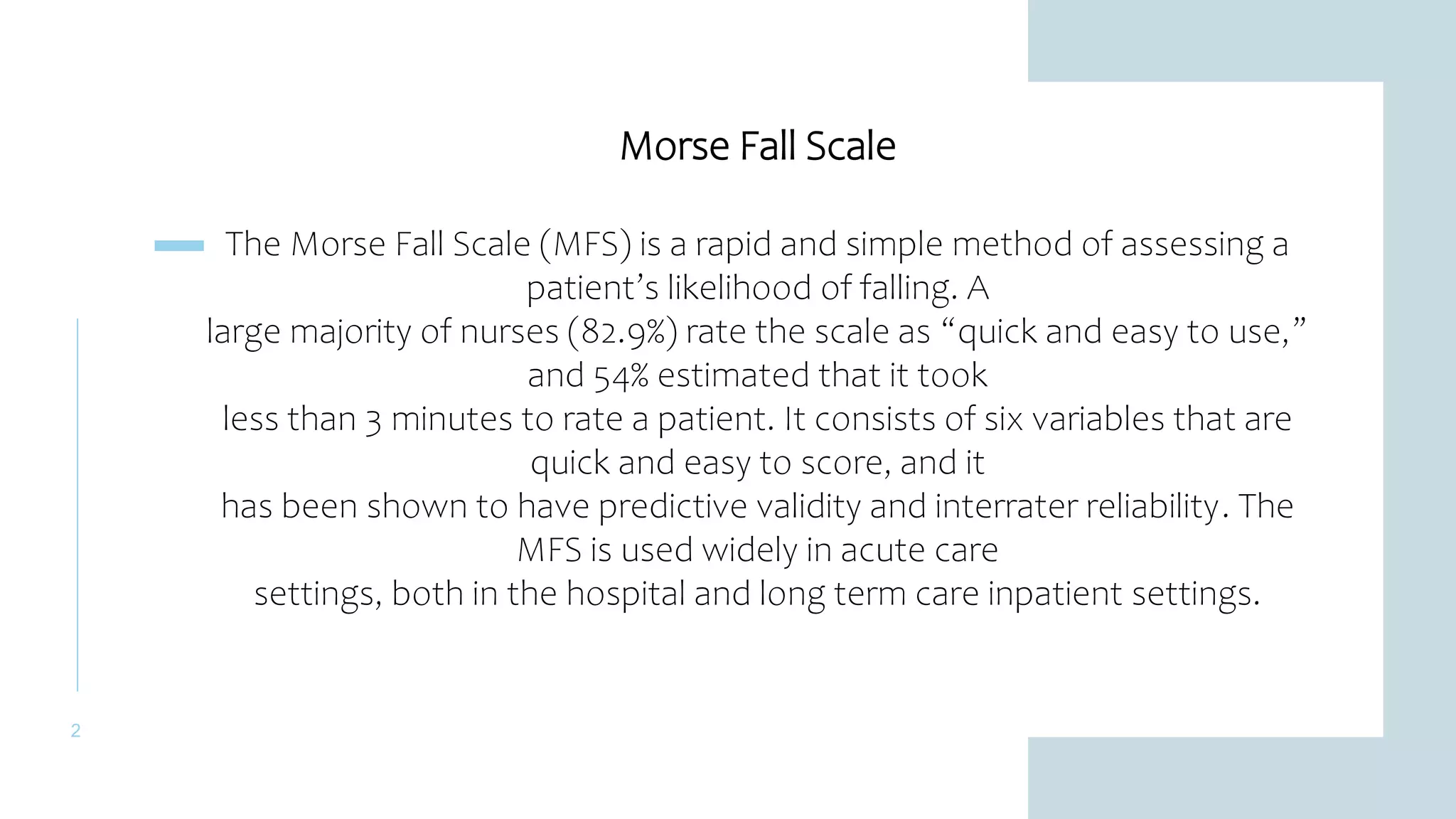 Morse Fall Scale

The Morse Fall Scale (MFS) is a rapid and simple method of assessing a patient’s likelihood of falling. A large majority of nurses (82.9%) rate the scale as “quick and easy to use,” and 54% estimated that it took less than 3 minutes to rate a patient. It consists of six variables that are quick and easy to score, and it has been shown to have predictive validity and interrater reliability. The MFS is used widely in acute care settings, both in the hospital and long term care inpatient settings.

2